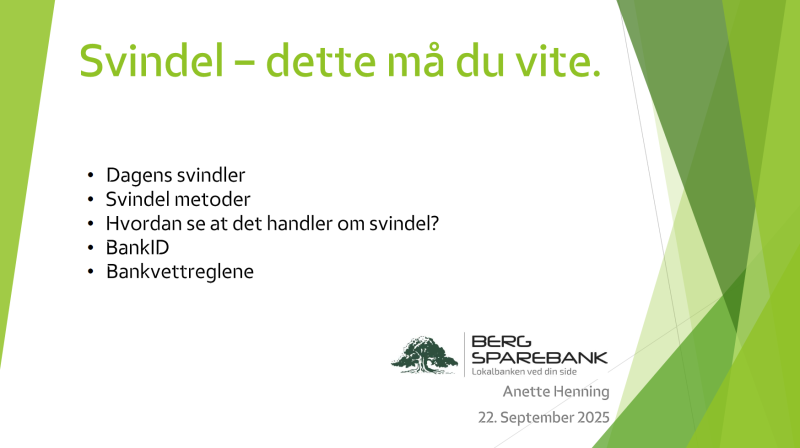 Svindel – dette må du vite.

• Dagens svindler
• Svindel metoder
• Hvordan se at det handler om svindel?
• BankID
• Bankvettreglene

BERG SPAREBANK
Lokalbanken ved din side

Anette Henning
22. September 2025